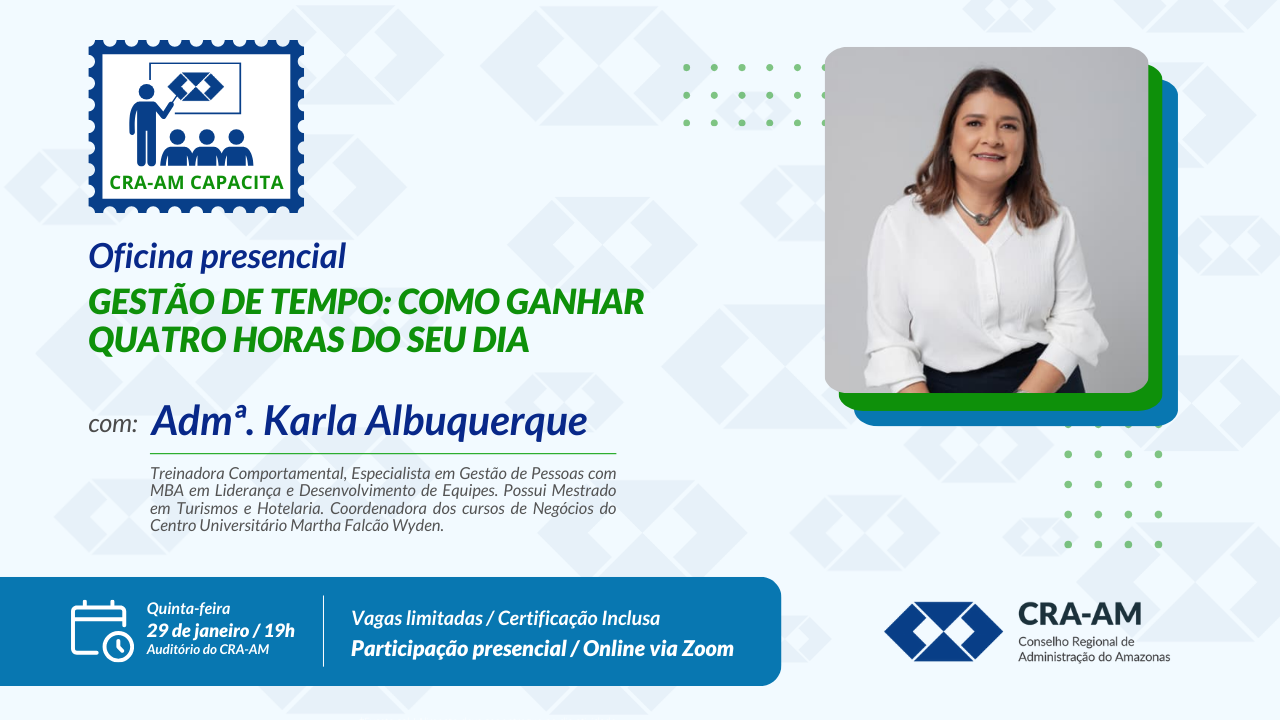 CRA-AM CAPACITA

Oficina presencial

GESTÃO DE TEMPO: COMO GANHAR QUATRO HORAS DO SEU DIA

com: Admª. Karla Albuquerque

Treinadora Comportamental, Especialista em Gestão de Pessoas com MBA em Liderança e Desenvolvimento de Equipes. Possui Mestrado em Turismos e Hotelaria. Coordenadora dos cursos de Negócios do Centro Universitário Martha Falcão Wyden.

Quinta-feira
29 de janeiro / 19h
Auditório do CRA-AM

Vagas limitadas / Certificação Inclusa
Participação presencial / Online via Zoom

CRA-AM
Conselho Regional de Administração do Amazonas